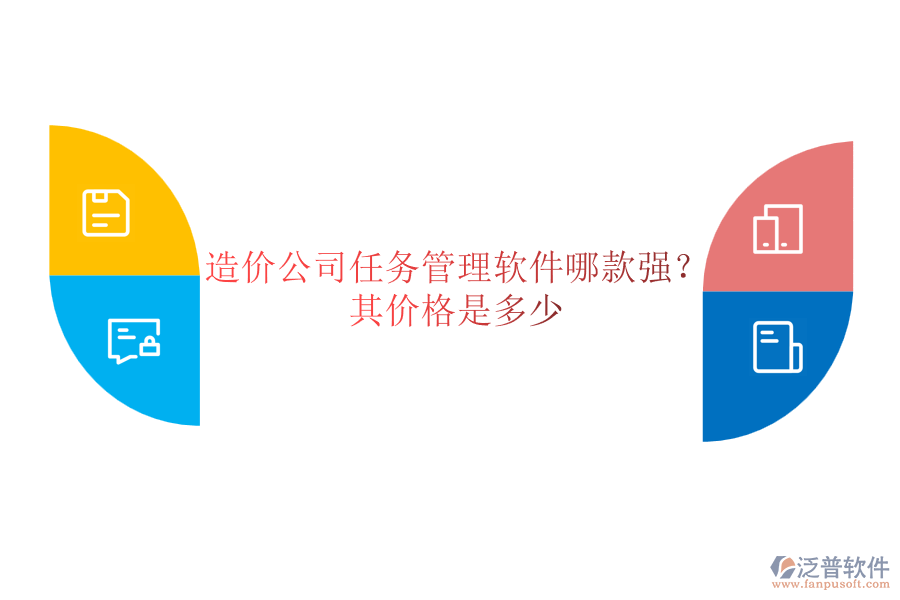 造价公司任务管理软件哪款强？其价格是多少

泛普软件
www.fanpusoft.com